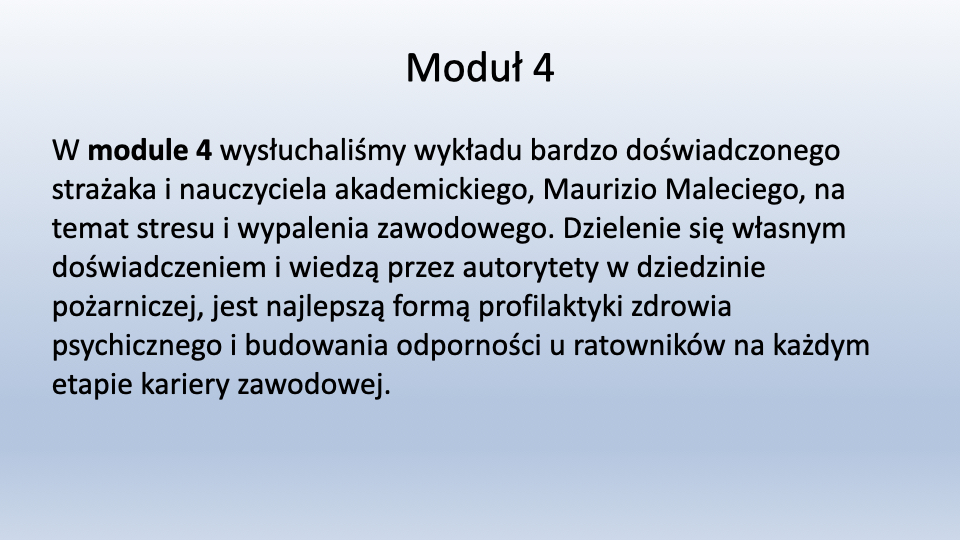 Moduł 4

W module 4 wysłuchaliśmy wykładu bardzo doświadczonego strażaka i nauczyciela akademickiego, Maurizio Maleciego, na temat stresu i wypalenia zawodowego. Dzielenie się własnym doświadczeniem i wiedzą przez autorytety w dziedzinie pożarniczej, jest najlepszą formą profilaktyki zdrowia psychicznego i budowania odporności u ratowników na każdym etapie kariery zawodowej.